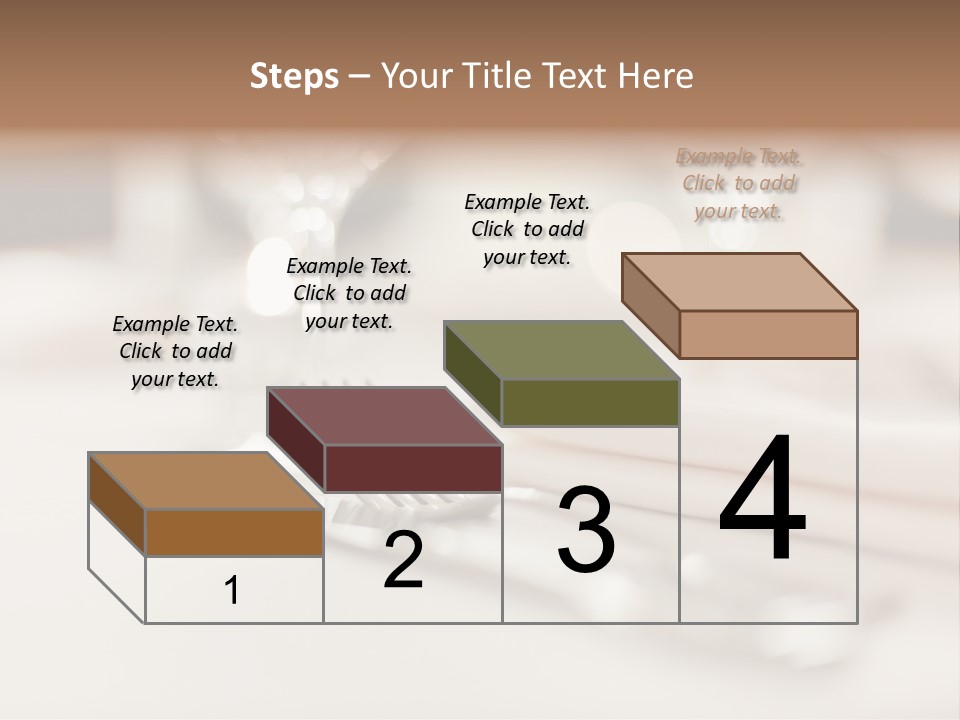 Steps – Your Title Text Here

Example Text. Click to add your text.

Example Text. Click to add your text.

Example Text. Click to add your text.

Example Text. Click to add your text.

1

2

3

4